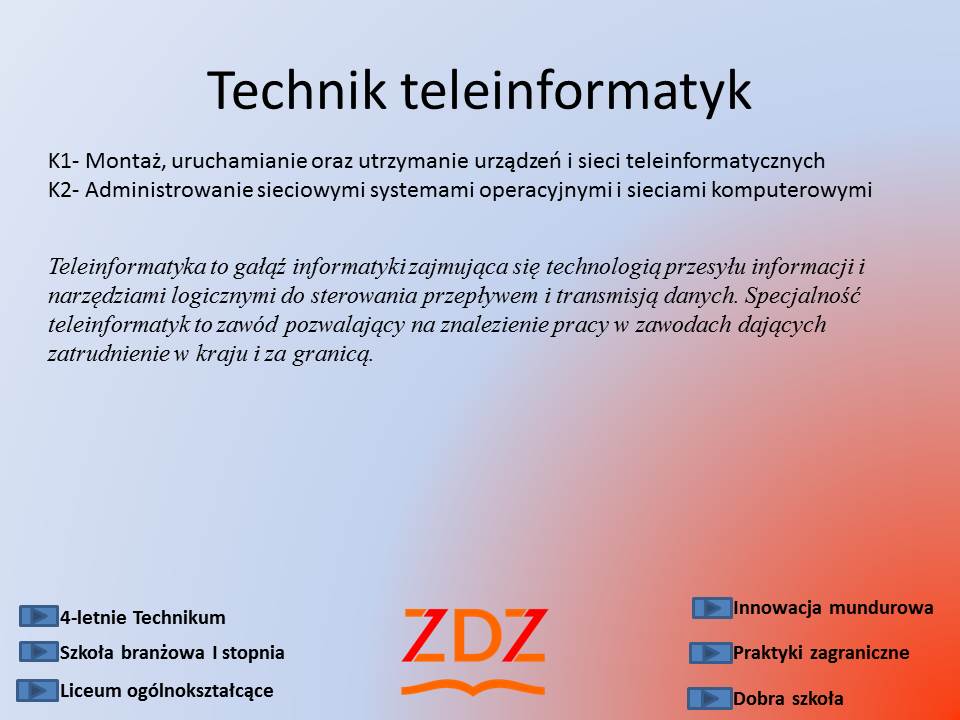 Technik teleinformatyk

K1- Montaż, uruchamianie oraz utrzymanie urządzeń i sieci teleinformatycznych
K2- Administrowanie sieciowymi systemami operacyjnymi i sieciami komputerowymi

Teleinformatyka to gałąź informatyki zajmująca się technologią przesyłu informacji i narzędziami logicznymi do sterowania przepływem i transmisją danych. Specjalność teleinformatyk to zawód pozwalający na znalezienie pracy w zawodach dających zatrudnienie w kraju i za granicą.

4-letnie Technikum
Szkoła branżowa I stopnia
Liceum ogólnokształcące

ZDZ

Innowacja mundurowa
Praktyki zagraniczne
Dobra szkoła